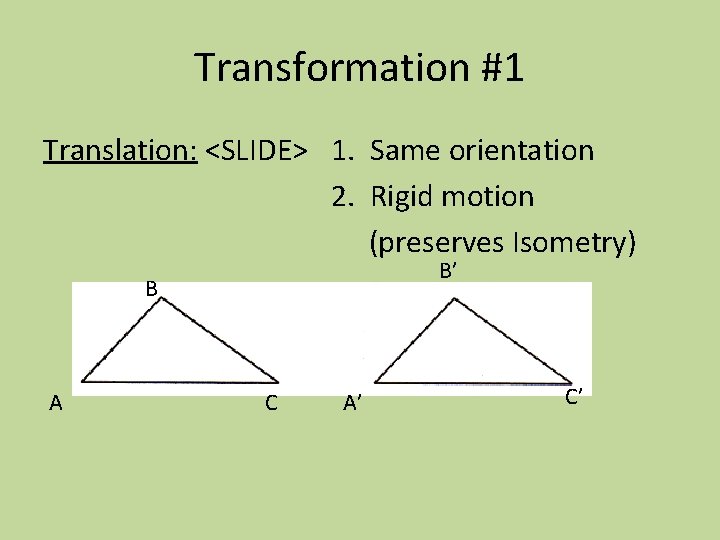 Transformation #1

Translation: <SLIDE> 1. Same orientation
2. Rigid motion
(preserves Isometry)

B
A
C

B'
A'
C'